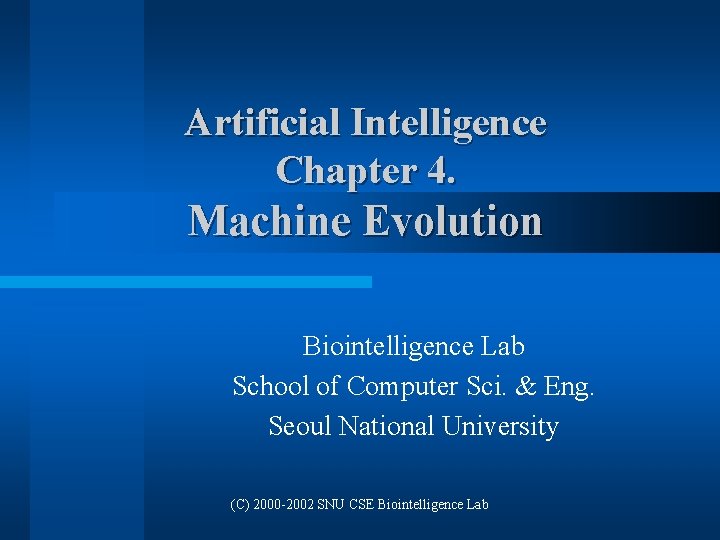 Artificial Intelligence
Chapter 4.
Machine Evolution

Biointelligence Lab
School of Computer Sci. & Eng.
Seoul National University

(C) 2000-2002 SNU CSE Biointelligence Lab